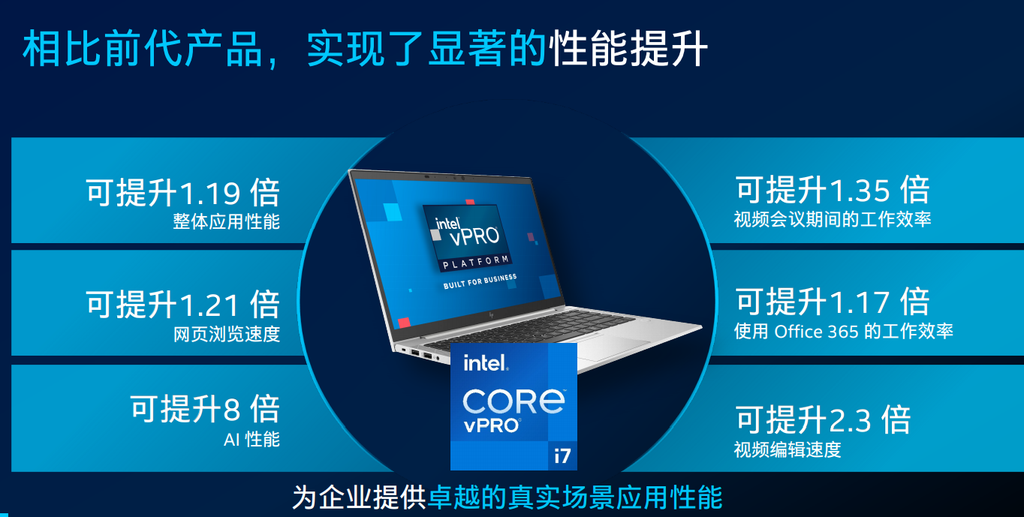 相比前代产品，实现了显著的性能提升

可提升1.19 倍
整体应用性能

可提升1.21 倍
网页浏览速度

可提升8 倍
AI 性能

intel vPRO
PLATFORM
BUILT FOR BUSINESS

intel
CORE
vPRO
i7

可提升1.35 倍
视频会议期间的工作效率

可提升1.17 倍
使用 Office 365 的工作效率

可提升2.3 倍
视频编辑速度

为企业提供卓越的真实场景应用性能